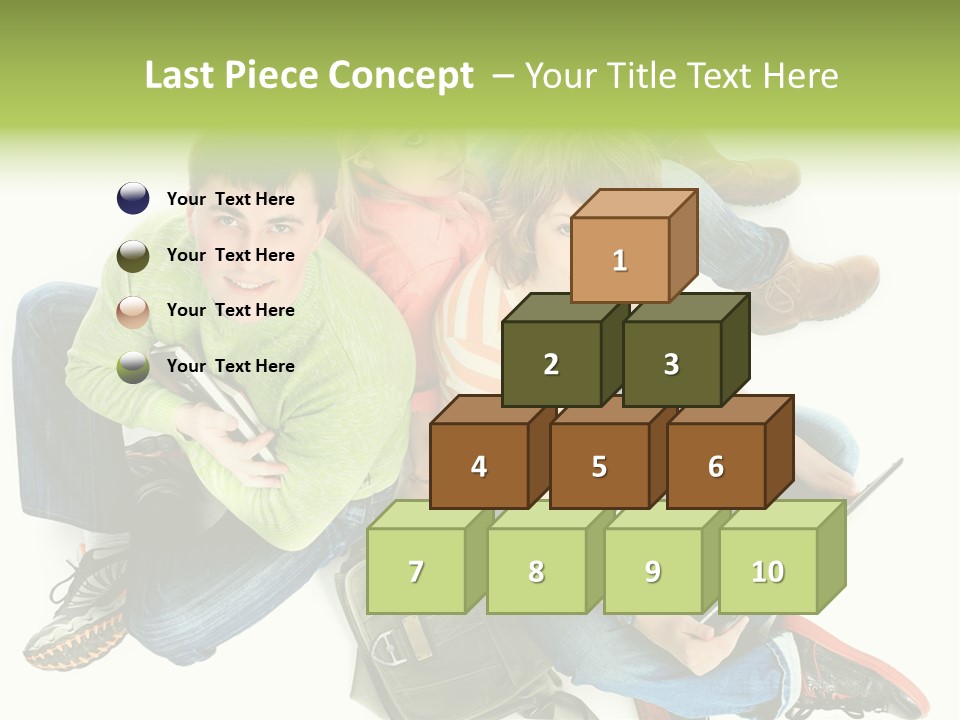 Last Piece Concept – Your Title Text Here

Your Text Here

Your Text Here

Your Text Here

Your Text Here

1

2

3

4

5

6

7

8

9

10